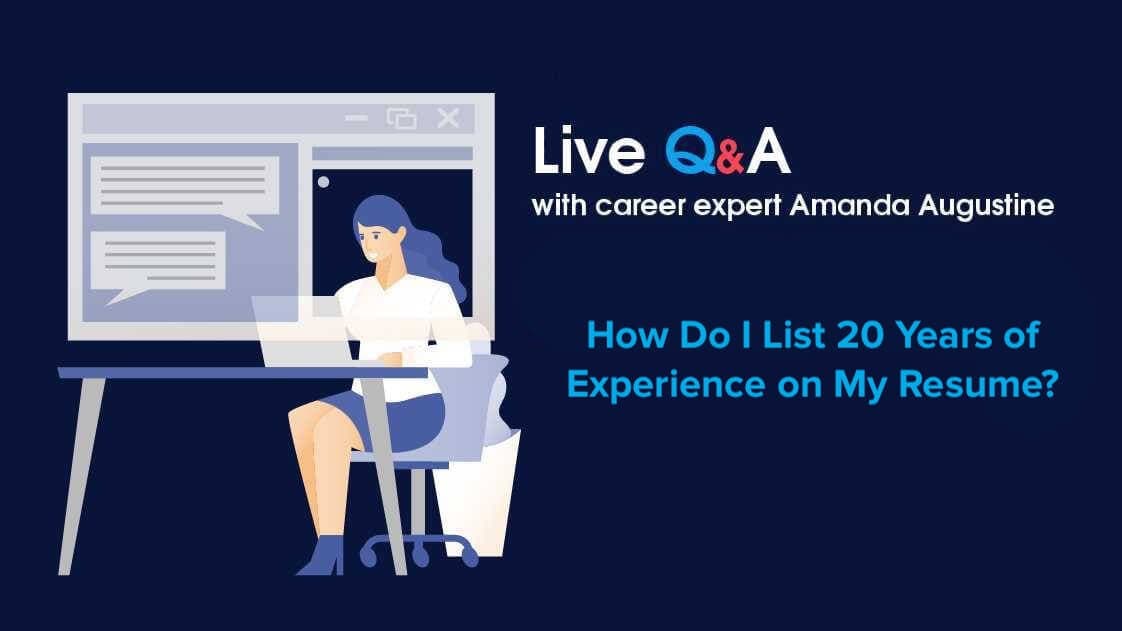 Live Q&A
with career expert Amanda Augustine

How Do I List 20 Years of Experience on My Resume?